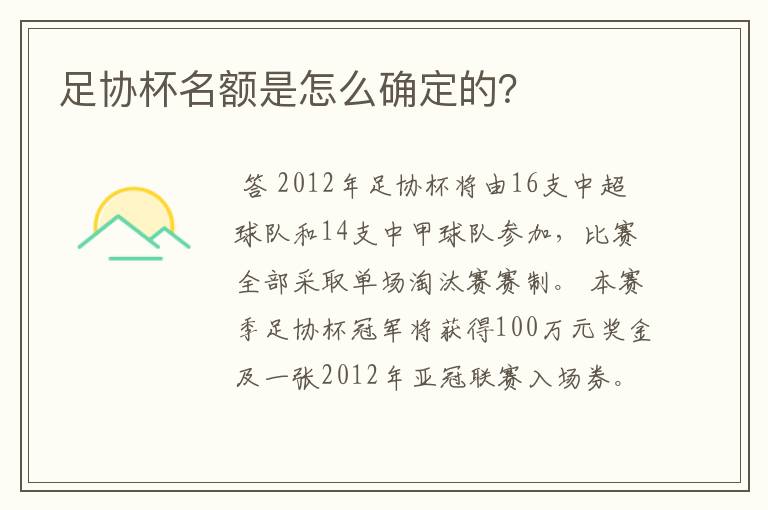 足协杯名额是怎么确定的?

答 2012年足协杯将由16支中超球队和14支中甲球队参加，比赛全部采取单场淘汰赛赛制。 本赛季足协杯冠军将获得100万元奖金及一张2012年亚冠联赛入场券。